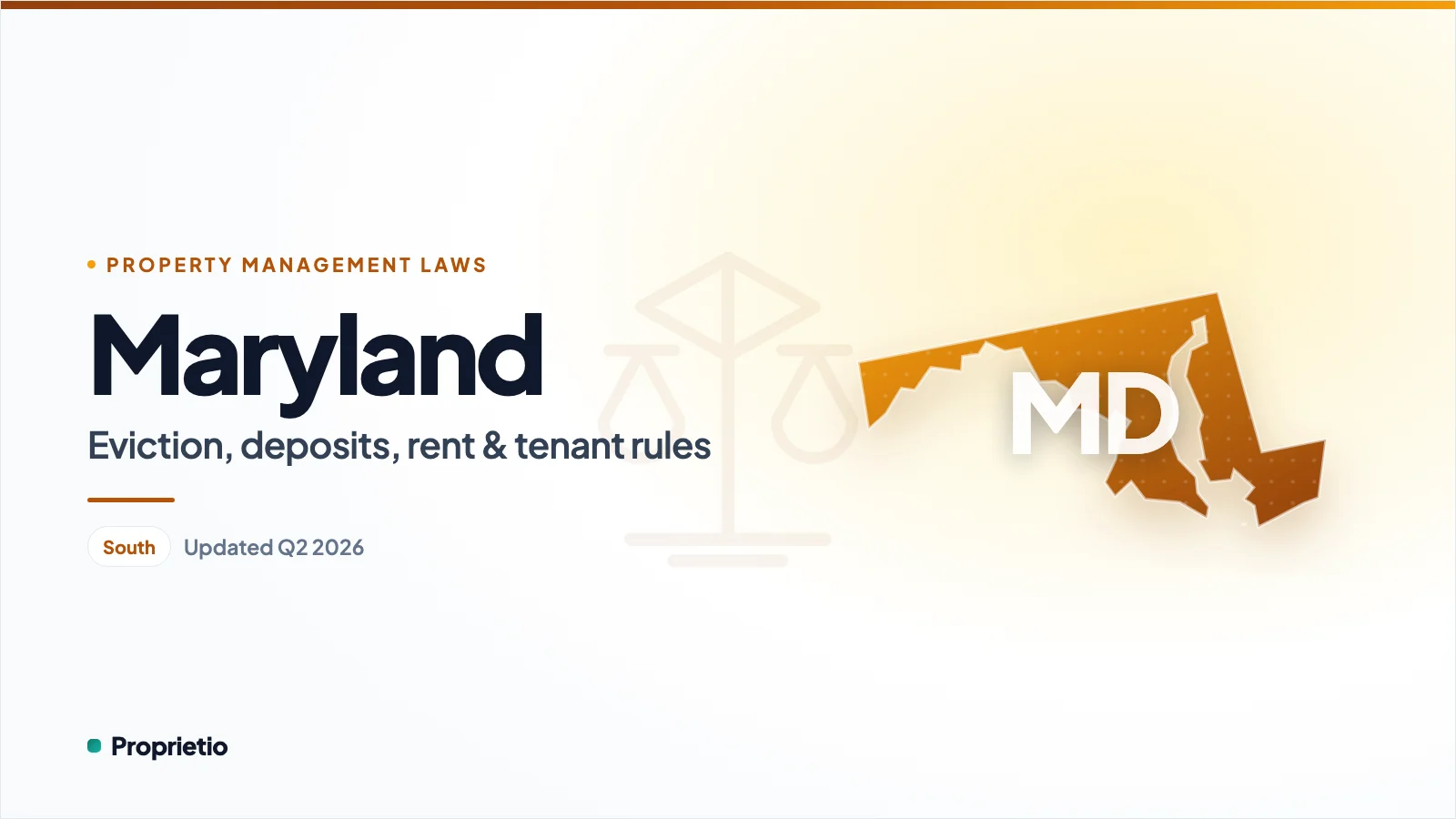 PROPERTY MANAGEMENT LAWS

Maryland

Eviction, deposits, rent & tenant rules

South

Updated Q2 2026

MD

Proprietio